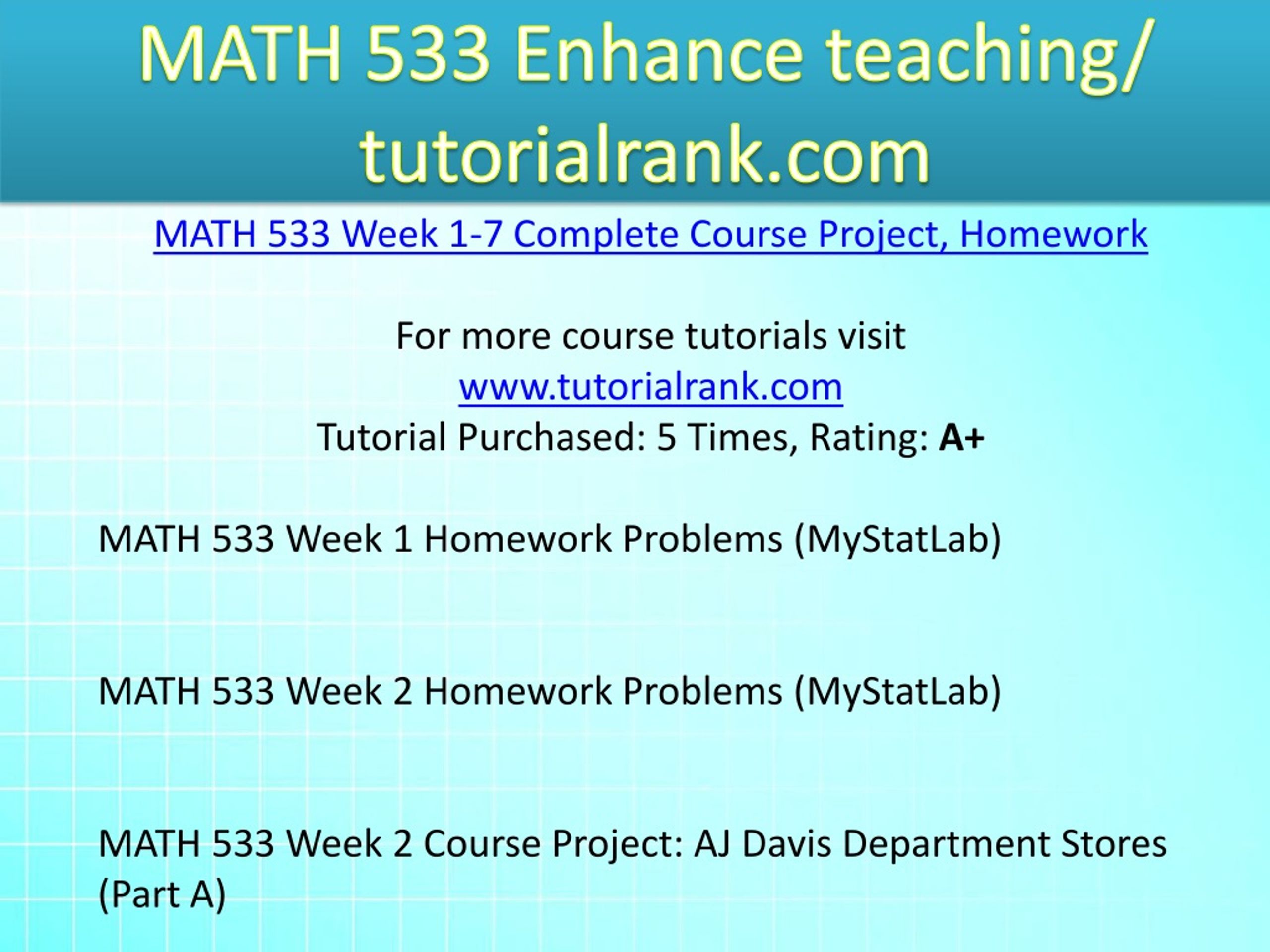 MATH 533 Enhance teaching/ tutorialrank.com

MATH 533 Week 1-7 Complete Course Project, Homework

For more course tutorials visit
www.tutorialrank.com
Tutorial Purchased: 5 Times, Rating: A+

MATH 533 Week 1 Homework Problems (MyStatLab)

MATH 533 Week 2 Homework Problems (MyStatLab)

MATH 533 Week 2 Course Project: AJ Davis Department Stores (Part A)